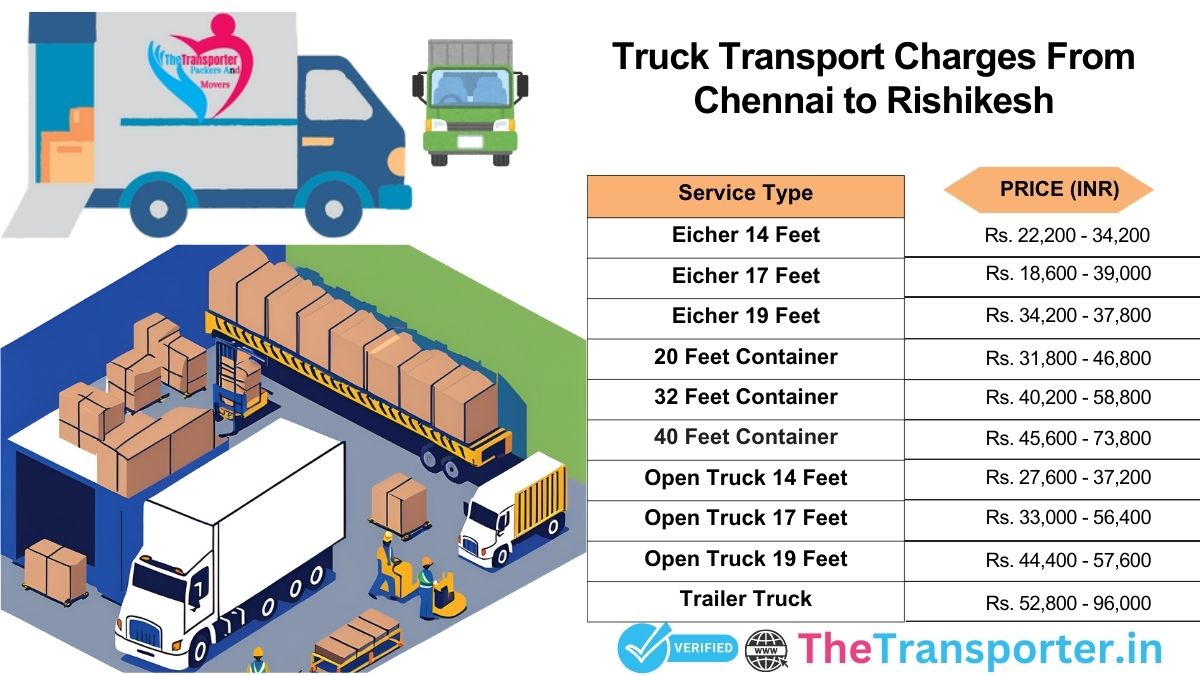 The Transporter Packers And Movers

Truck Transport Charges From Chennai to Rishikesh

| Service Type | PRICE (INR) |
|---|---|
| Eicher 14 Feet | Rs. 22,200 - 34,200 |
| Eicher 17 Feet | Rs. 18,600 - 39,000 |
| Eicher 19 Feet | Rs. 34,200 - 37,800 |
| 20 Feet Container | Rs. 31,800 - 46,800 |
| 32 Feet Container | Rs. 40,200 - 58,800 |
| 40 Feet Container | Rs. 45,600 - 73,800 |
| Open Truck 14 Feet | Rs. 27,600 - 37,200 |
| Open Truck 17 Feet | Rs. 33,000 - 56,400 |
| Open Truck 19 Feet | Rs. 44,400 - 57,600 |
| Trailer Truck | Rs. 52,800 - 96,000 |

VERIFIED WWW TheTransporter.in